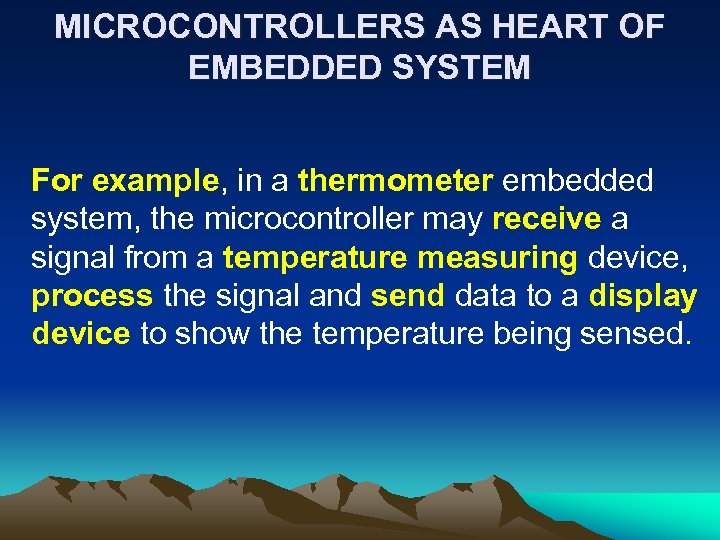 MICROCONTROLLERS AS HEART OF EMBEDDED SYSTEM

For example, in a thermometer embedded system, the microcontroller may receive a signal from a temperature measuring device, process the signal and send data to a display device to show the temperature being sensed.